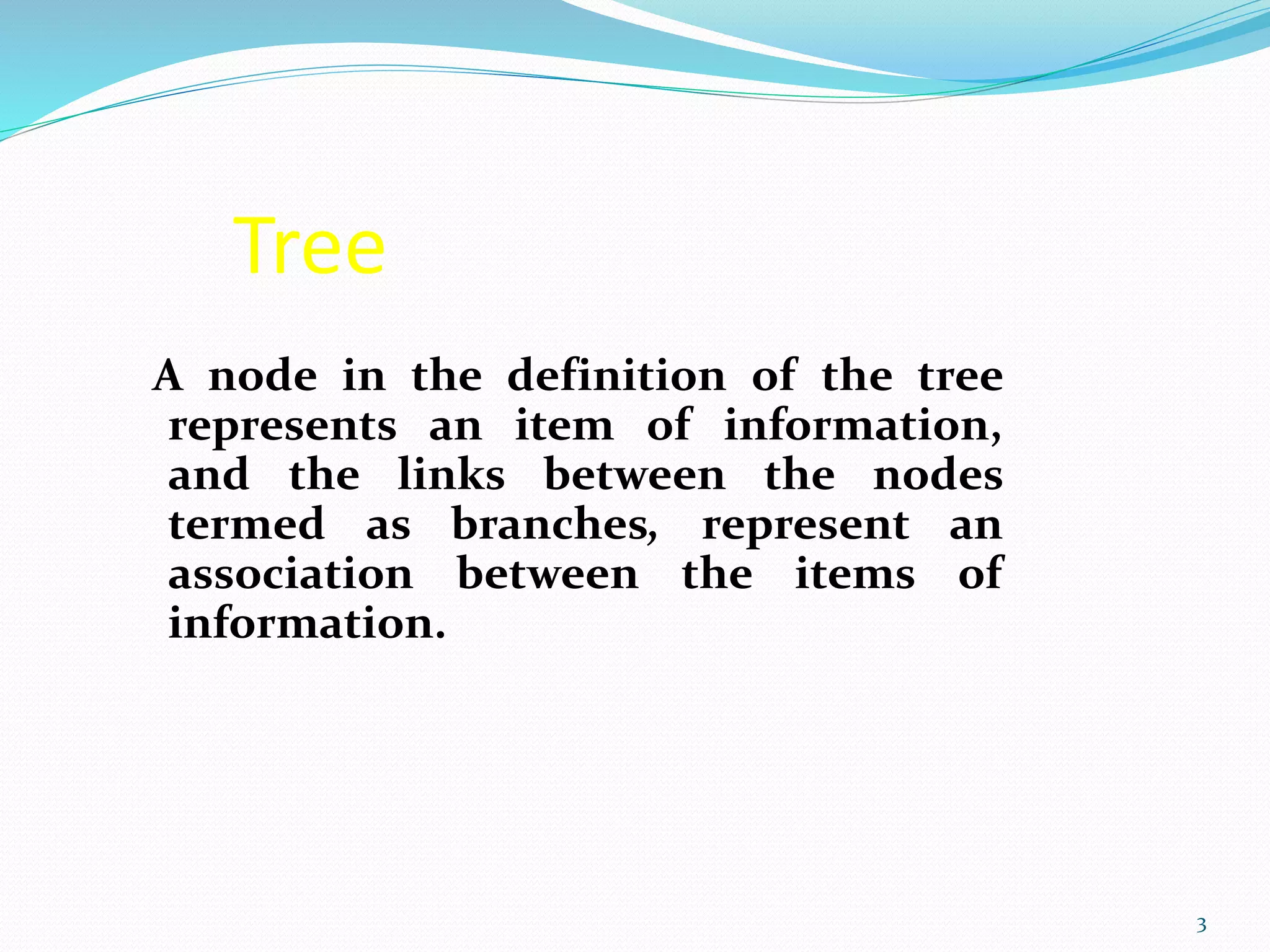 Tree

A node in the definition of the tree represents an item of information, and the links between the nodes termed as branches, represent an association between the items of information.

3